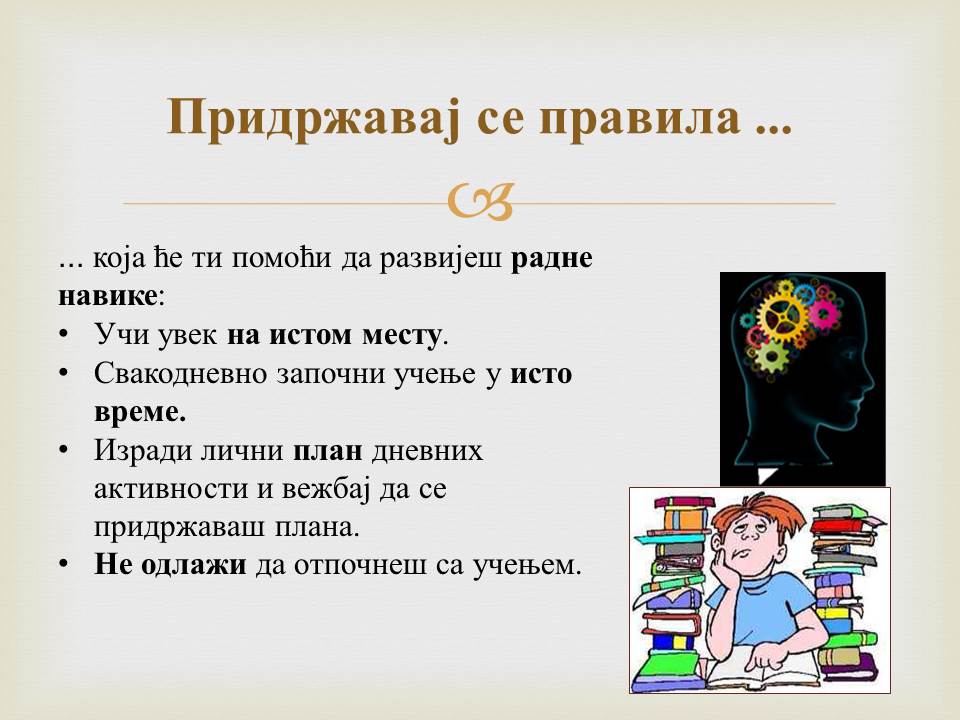 Придржавај се правила ...

... која ће ти помоћи да развијеш радне навике:
• Учи увек на истом месту.
• Свакодневно започни учење у исто време.
• Изради лични план дневних активности и вежбај да се придржаваш плана.
• Не одлажи да отпочнеш са учењем.